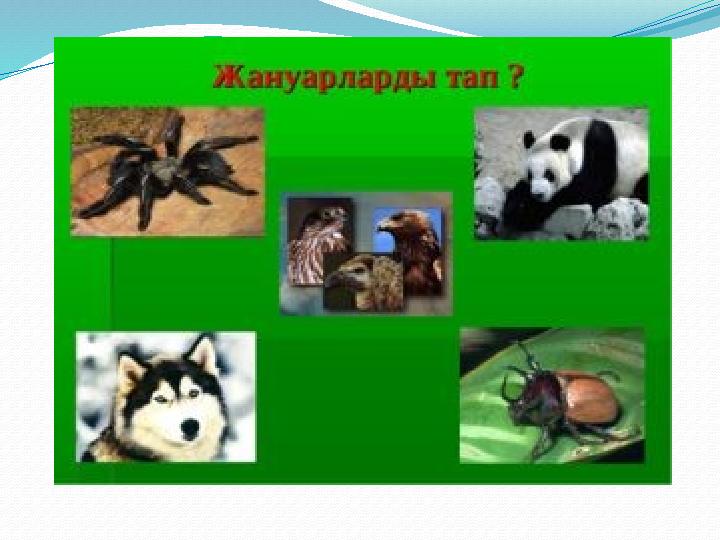 Жануарларды тап ?